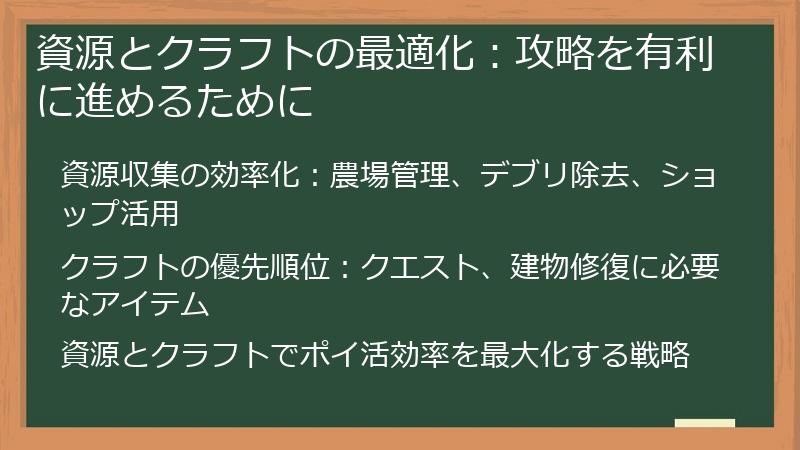 資源とクラフトの最適化：攻略を有利に進めるために

資源収集の効率化：農場管理、デブリ除去、ショップ活用

クラフトの優先順位：クエスト、建物修復に必要なアイテム

資源とクラフトでポイ活効率を最大化する戦略